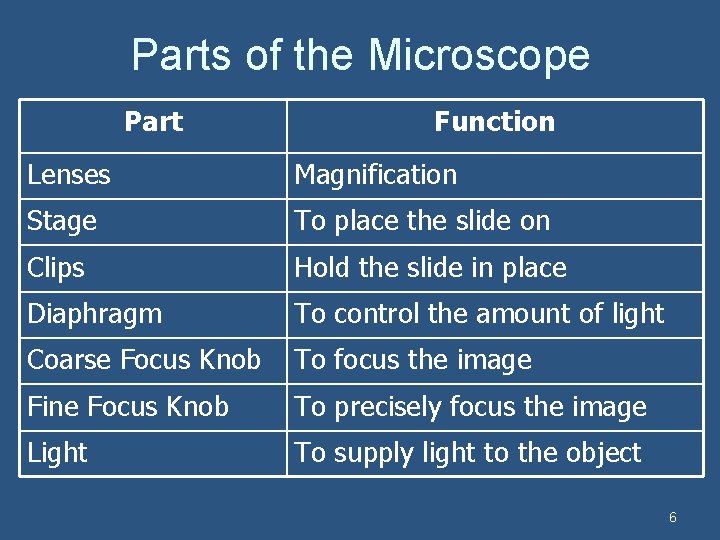 Parts of the Microscope

| Part | Function |
|---|---|
| Lenses | Magnification |
| Stage | To place the slide on |
| Clips | Hold the slide in place |
| Diaphragm | To control the amount of light |
| Coarse Focus Knob | To focus the image |
| Fine Focus Knob | To precisely focus the image |
| Light | To supply light to the object |

6